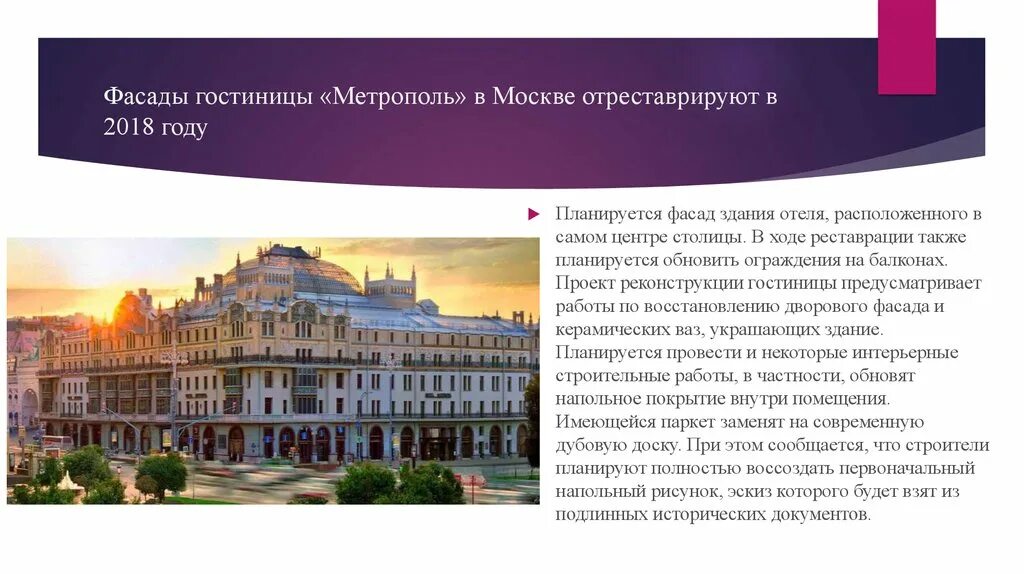 Фасады гостиницы «Метрополь» в Москве отреставрируют в 2018 году

Планируется фасад здания отеля, расположенного в самом центре столицы. В ходе реставрации также планируется обновить ограждения на балконах. Проект реконструкции гостиницы предусматривает работы по восстановлению дворового фасада и керамических ваз, украшающих здание. Планируется провести и некоторые интерьерные строительные работы, в частности, обновят напольное покрытие внутри помещения. Имеющейся паркет заменят на современную дубовую доску. При этом сообщается, что строители планируют полностью воссоздать первоначальный напольный рисунок, эскиз которого будет взят из подлинных исторических документов.